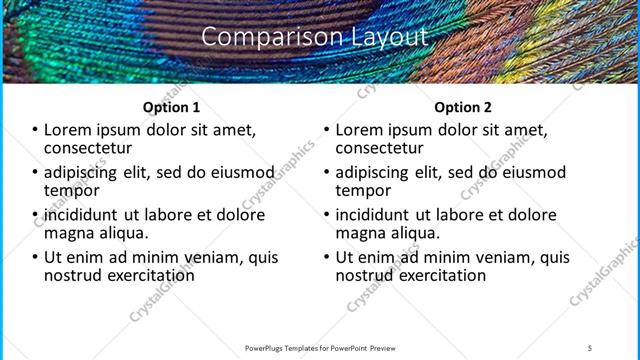 Comparison Layout

Option 1

• Lorem ipsum dolor sit amet, consectetur
• adipiscing elit, sed do eiusmod tempor
• incididunt ut labore et dolore magna aliqua.
• Ut enim ad minim veniam, quis nostrud exercitation

Option 2

• Lorem ipsum dolor sit amet, consectetur
• adipiscing elit, sed do eiusmod tempor
• incididunt ut labore et dolore magna aliqua.
• Ut enim ad minim veniam, quis nostrud exercitation

CrystalGraphics

PowerPlugs Templates for PowerPoint Preview

5